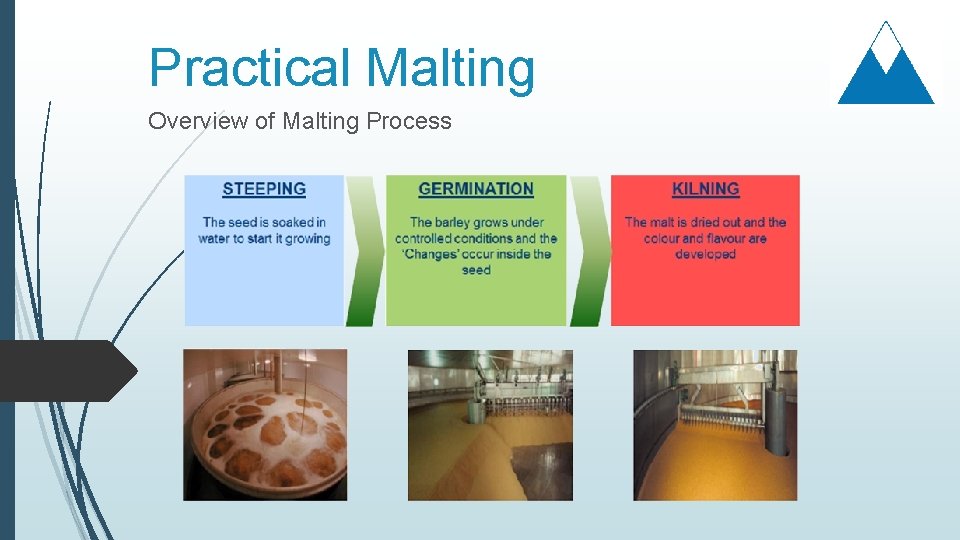 Practical Malting

Overview of Malting Process

STEEPING

The seed is soaked in water to start it growing

GERMINATION

The barley grows under controlled conditions and the 'Changes' occur inside the seed

KILNING

The malt is dried out and the colour and flavour are developed